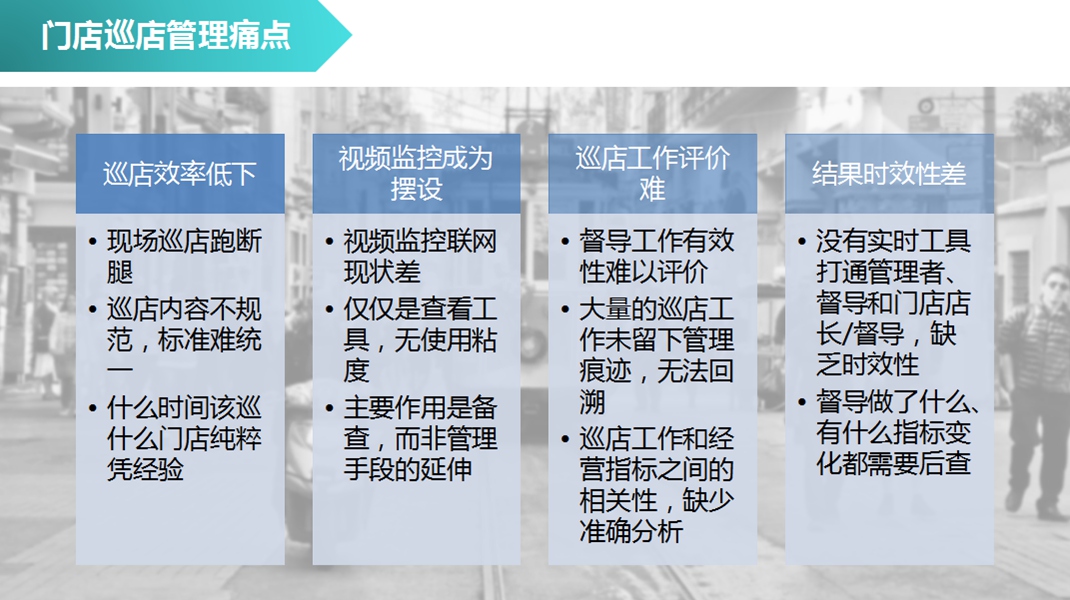 门店巡店管理痛点

巡店效率低下

• 现场巡店跑断腿
• 巡店内容不规范，标准难统一
• 什么时间该巡什么门店纯粹凭经验

视频监控成为摆设

• 视频监控联网现状差
• 仅仅是查看工具，无使用粘度
• 主要作用是备查，而非管理手段的延伸

巡店工作评价难

• 督导工作有效性难以评价
• 大量的巡店工作未留下管理痕迹，无法回溯
• 巡店工作和经营指标之间的相关性，缺少准确分析

结果时效性差

• 没有实时工具打通管理者、督导和门店店长/督导，缺乏时效性
• 督导做了什么、有什么指标变化都需要后查